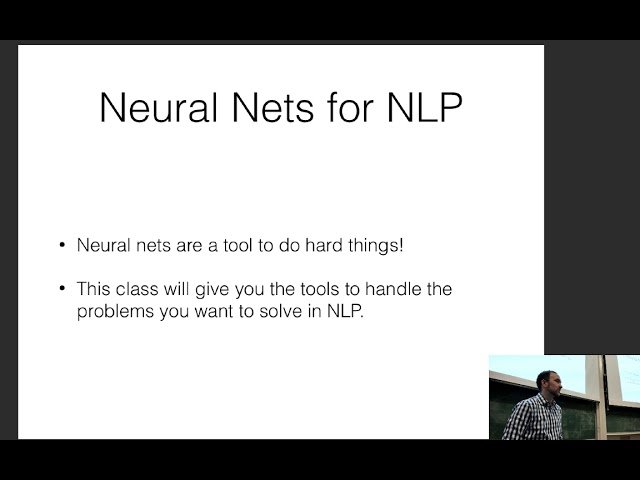 Neural Nets for NLP

• Neural nets are a tool to do hard things!

• This class will give you the tools to handle the problems you want to solve in NLP.